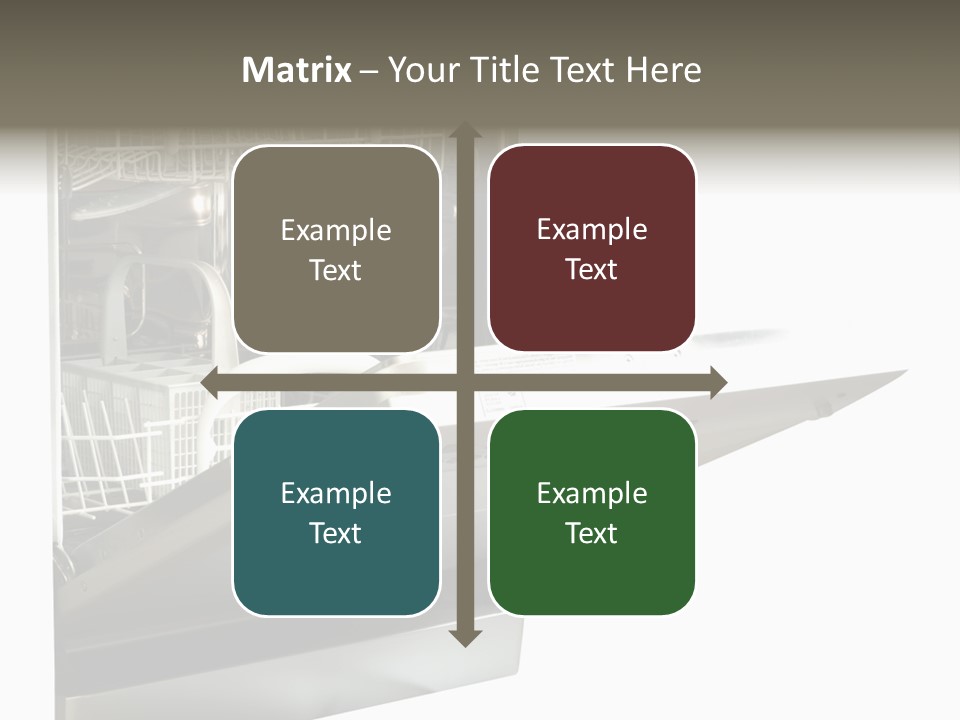 Matrix – Your Title Text Here

Example Text

Example Text

Example Text

Example Text